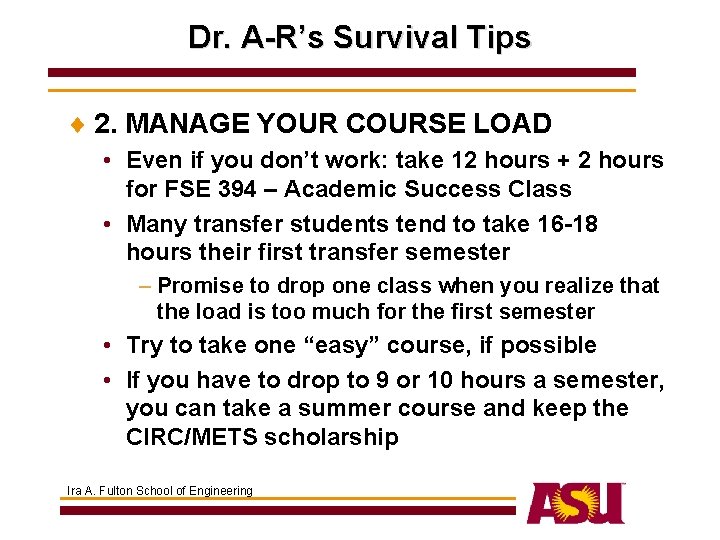 Dr. A-R's Survival Tips

♦ 2. MANAGE YOUR COURSE LOAD

• Even if you don't work: take 12 hours + 2 hours for FSE 394 – Academic Success Class

• Many transfer students tend to take 16-18 hours their first transfer semester

– Promise to drop one class when you realize that the load is too much for the first semester

• Try to take one "easy" course, if possible

• If you have to drop to 9 or 10 hours a semester, you can take a summer course and keep the CIRC/METS scholarship

Ira A. Fulton School of Engineering

ASU